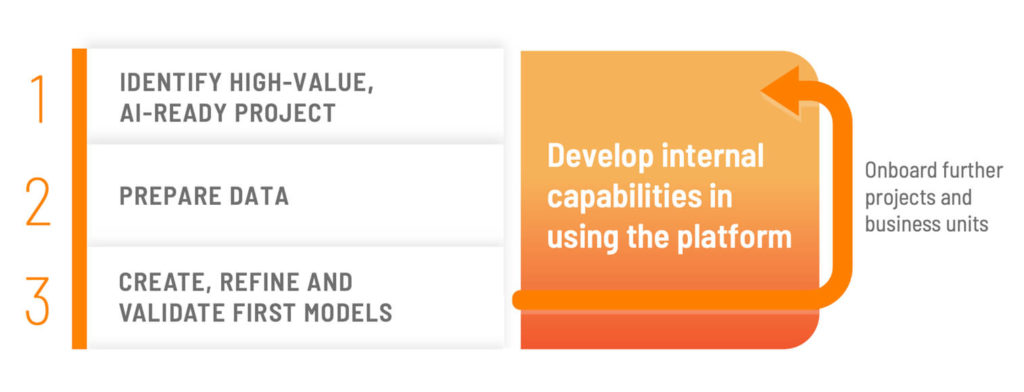 1 IDENTIFY HIGH-VALUE, AI-READY PROJECT

2 PREPARE DATA

3 CREATE, REFINE AND VALIDATE FIRST MODELS

Develop internal capabilities in using the platform

Onboard further projects and business units